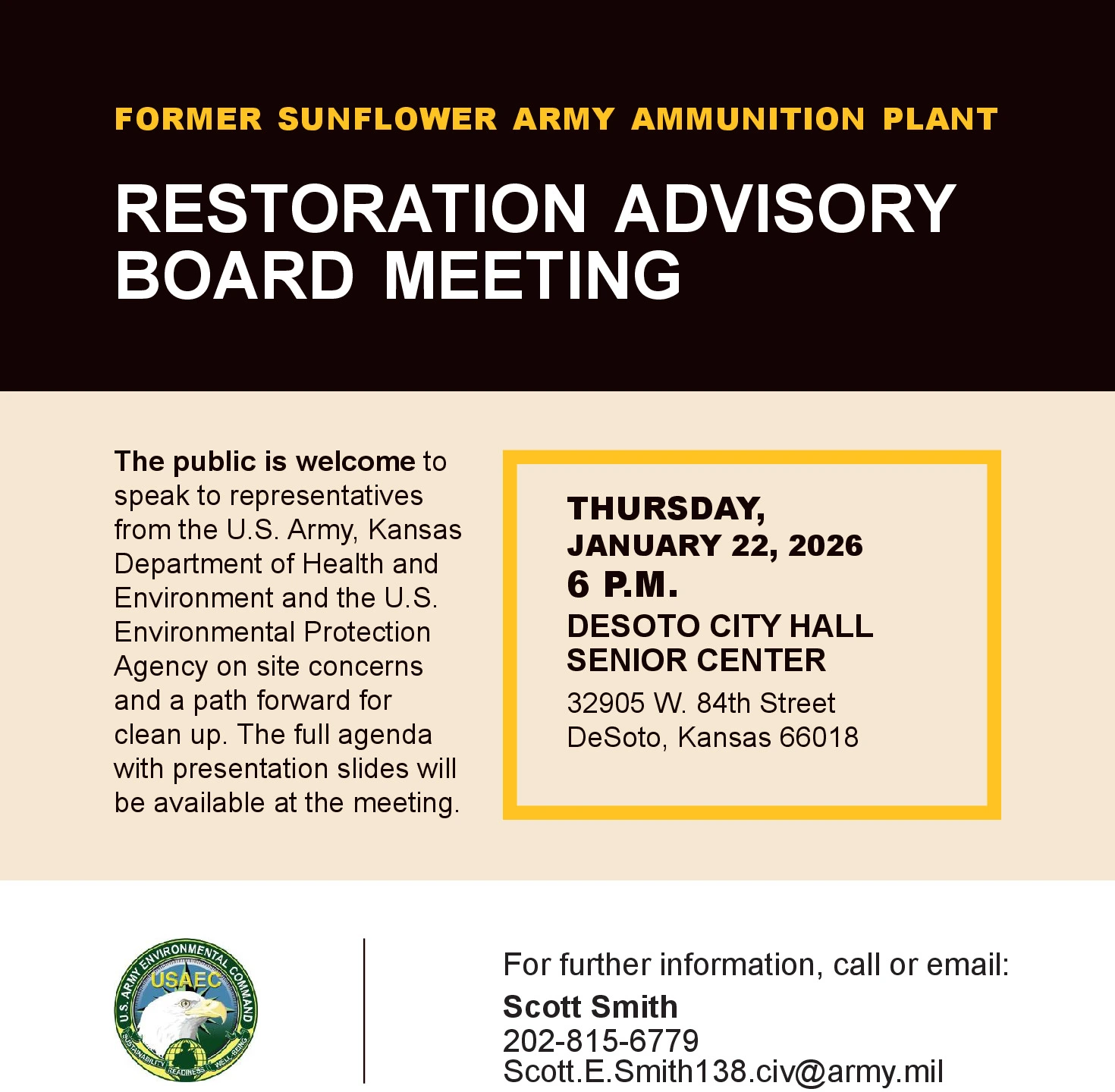 FORMER SUNFLOWER ARMY AMMUNITION PLANT

RESTORATION ADVISORY BOARD MEETING

The public is welcome to speak to representatives from the U.S. Army, Kansas Department of Health and Environment and the U.S. Environmental Protection Agency on site concerns and a path forward for clean up. The full agenda with presentation slides will be available at the meeting.

THURSDAY, JANUARY 22, 2026
6 P.M.
DESOTO CITY HALL SENIOR CENTER
32905 W. 84th Street
DeSoto, Kansas 66018

U.S. ARMY ENVIRONMENTAL COMMAND
USAEC
SUSTAINABILITY READINESS WELL-BEING

For further information, call or email:
Scott Smith
202-815-6779
Scott.E.Smith138.civ@army.mil